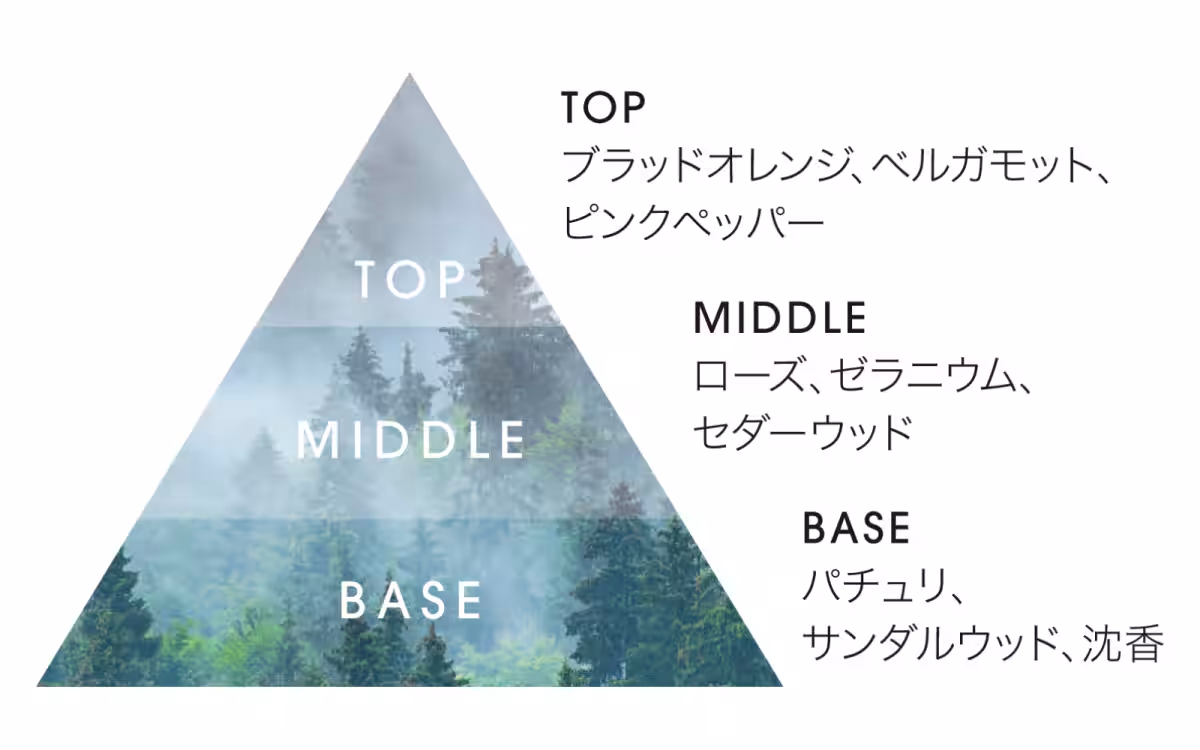 TOP
MIDDLE
BASE

TOP
ブラッドオレンジ、ベルガモット、ピンクペッパー

MIDDLE
ローズ、ゼラニウム、セダーウッド

BASE
パチュリ、サンダルウッド、沈香